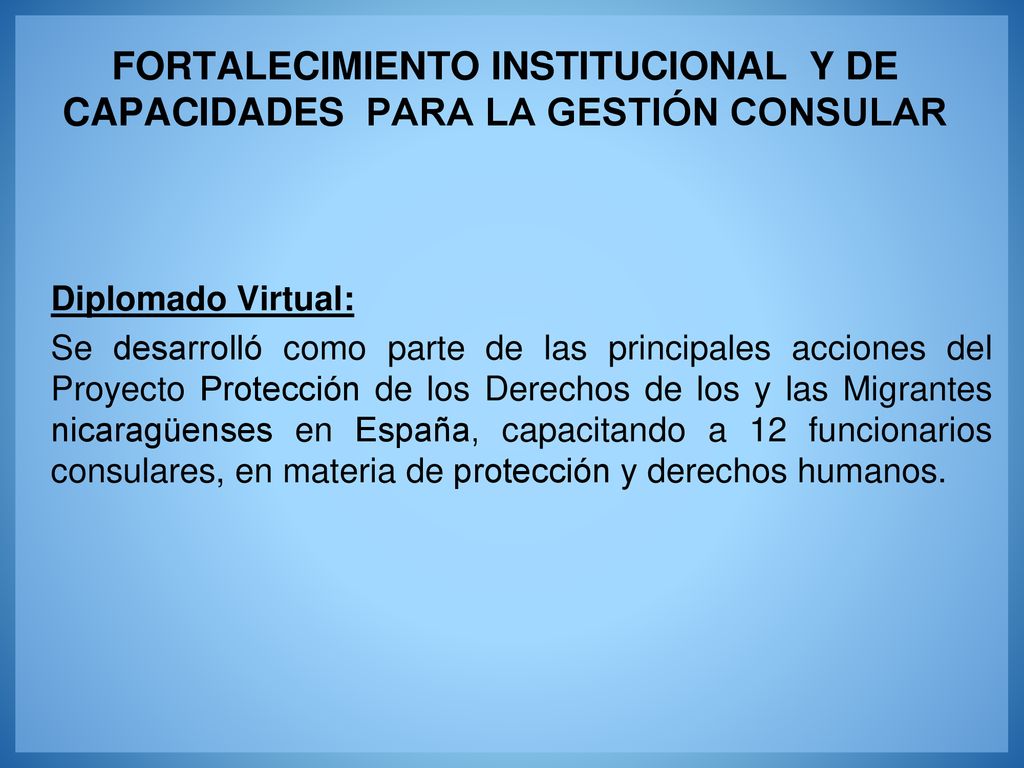 FORTALECIMIENTO INSTITUCIONAL Y DE CAPACIDADES PARA LA GESTIÓN CONSULAR

Diplomado Virtual:

Se desarrolló como parte de las principales acciones del Proyecto Protección de los Derechos de los y las Migrantes nicaragüenses en España, capacitando a 12 funcionarios consulares, en materia de protección y derechos humanos.